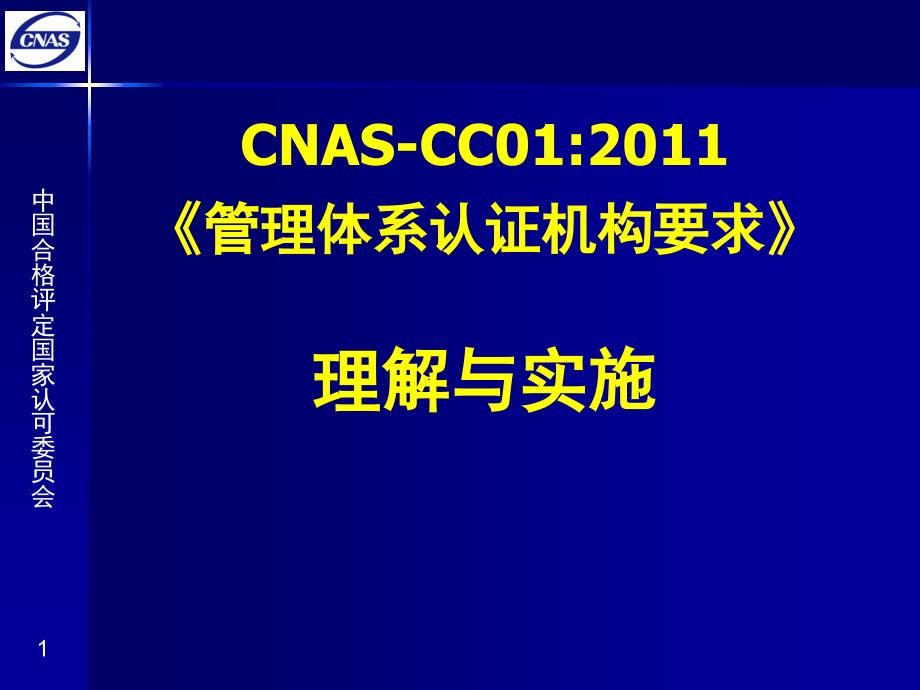 CNAS

中国合格评定国家认可委员会

CNAS-CC01:2011
《管理体系认证机构要求》

理解与实施

1